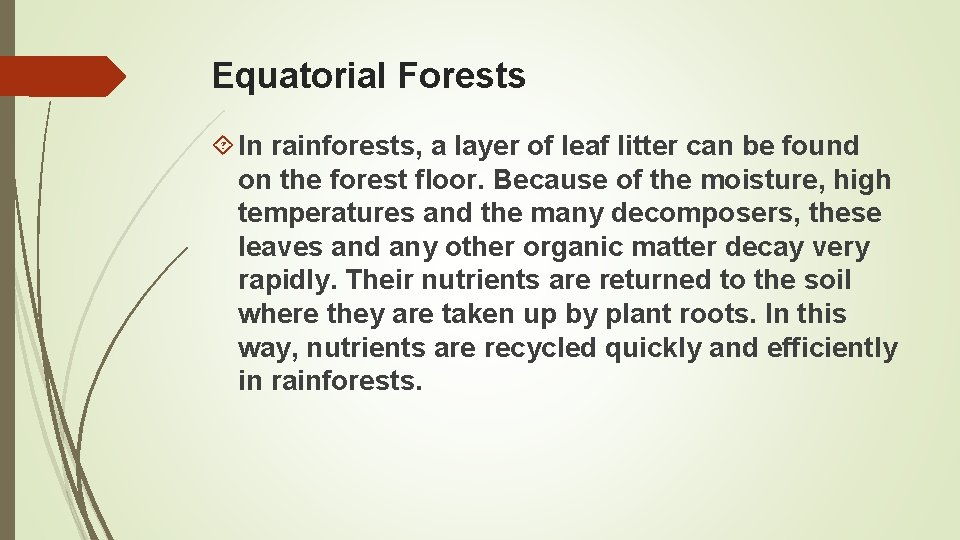 Equatorial Forests

In rainforests, a layer of leaf litter can be found on the forest floor. Because of the moisture, high temperatures and the many decomposers, these leaves and any other organic matter decay very rapidly. Their nutrients are returned to the soil where they are taken up by plant roots. In this way, nutrients are recycled quickly and efficiently in rainforests.